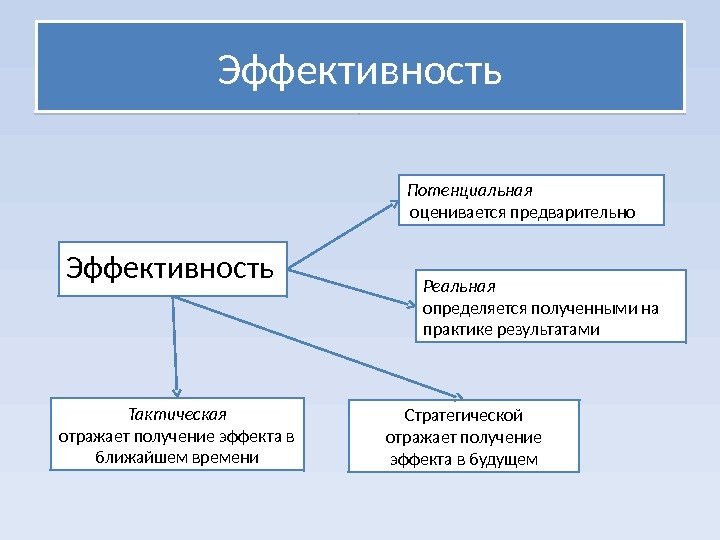 Эффективность

Эффективность

Потенциальная
оценивается предварительно

Реальная
определяется полученными на практике результатами

Тактическая
отражает получение эффекта в ближайшем времени

Стратегической
отражает получение эффекта в будущем